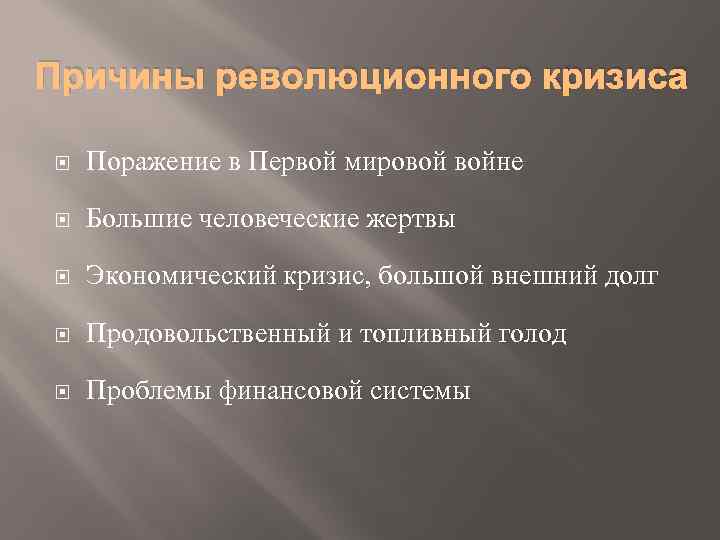 Причины революционного кризиса

Поражение в Первой мировой войне

Большие человеческие жертвы

Экономический кризис, большой внешний долг

Продовольственный и топливный голод

Проблемы финансовой системы